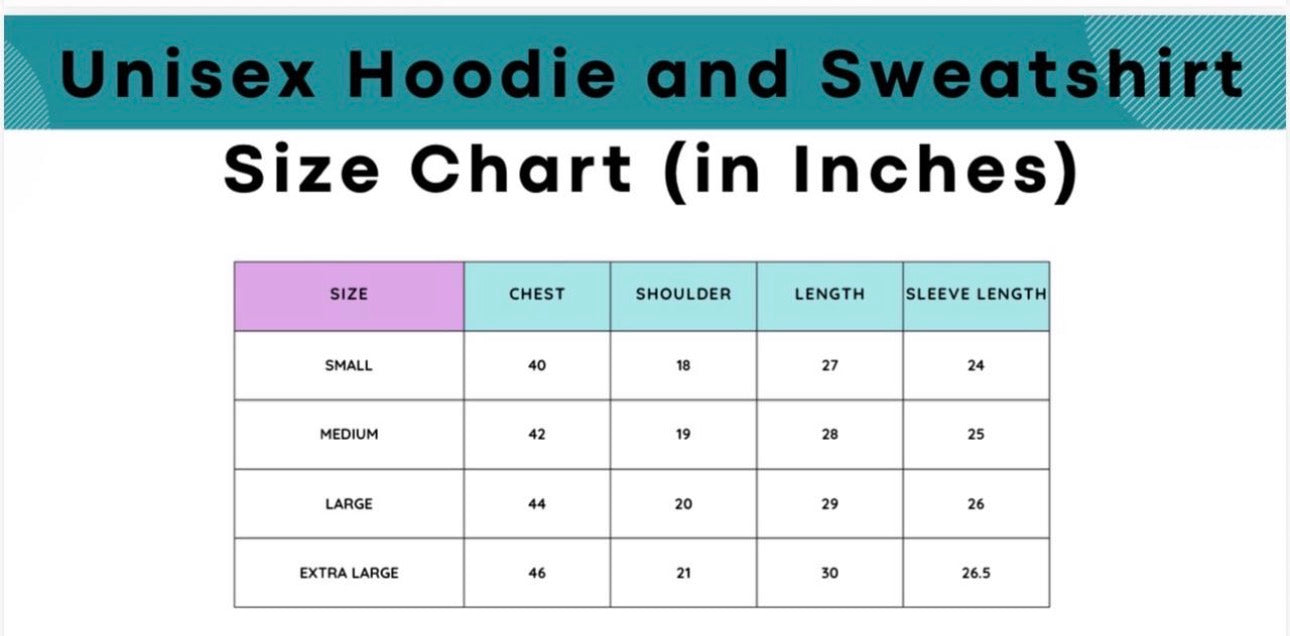 Unisex Hoodie and Sweatshirt

Size Chart (in Inches)

| SIZE | CHEST | SHOULDER | LENGTH | SLEEVE LENGTH |
|---|---|---|---|---|
| SMALL | 40 | 18 | 27 | 24 |
| MEDIUM | 42 | 19 | 28 | 25 |
| LARGE | 44 | 20 | 29 | 26 |
| EXTRA LARGE | 46 | 21 | 30 | 26.5 |